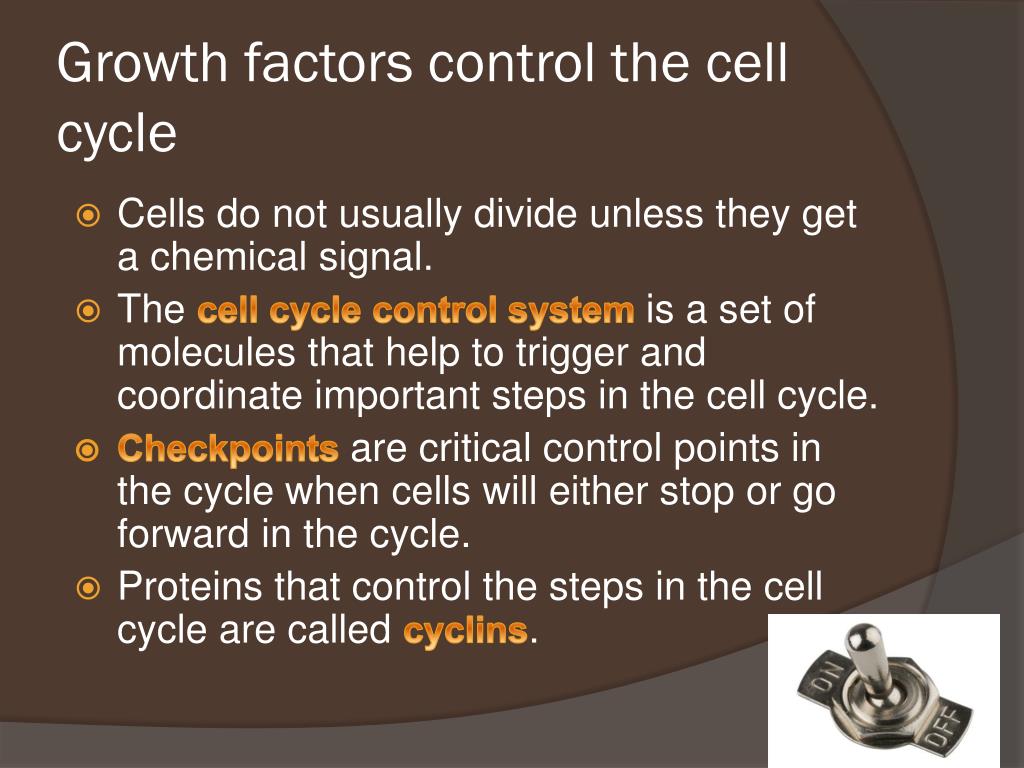 Growth factors control the cell cycle

Cells do not usually divide unless they get a chemical signal.

The cell cycle control system is a set of molecules that help to trigger and coordinate important steps in the cell cycle.

Checkpoints are critical control points in the cycle when cells will either stop or go forward in the cycle.

Proteins that control the steps in the cell cycle are called cyclins.

ON

OFF